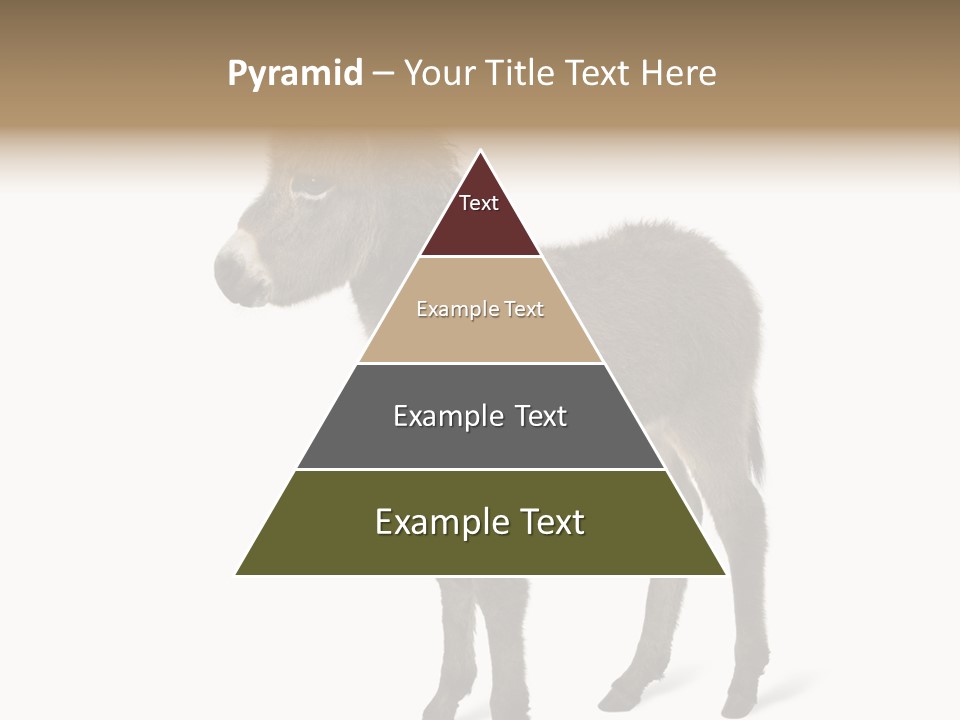 Pyramid – Your Title Text Here

Text

Example Text

Example Text

Example Text